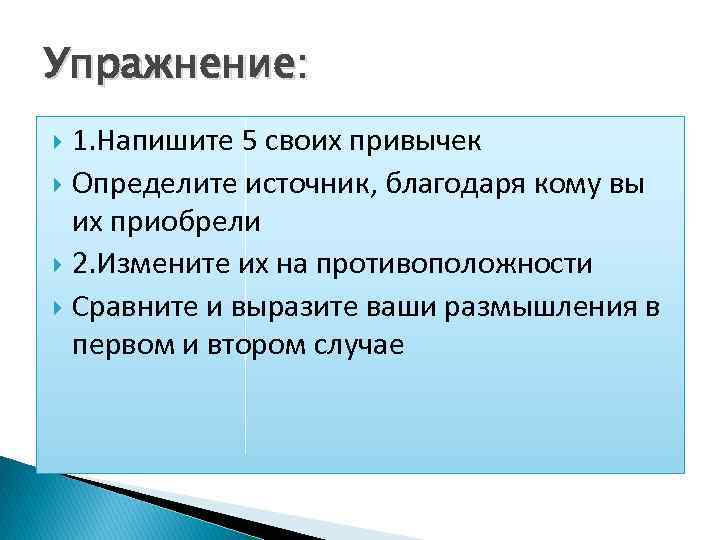 Упражнение:

1.Напишите 5 своих привычек

Определите источник, благодаря кому вы их приобрели

2.Измените их на противоположности

Сравните и выразите ваши размышления в первом и втором случае